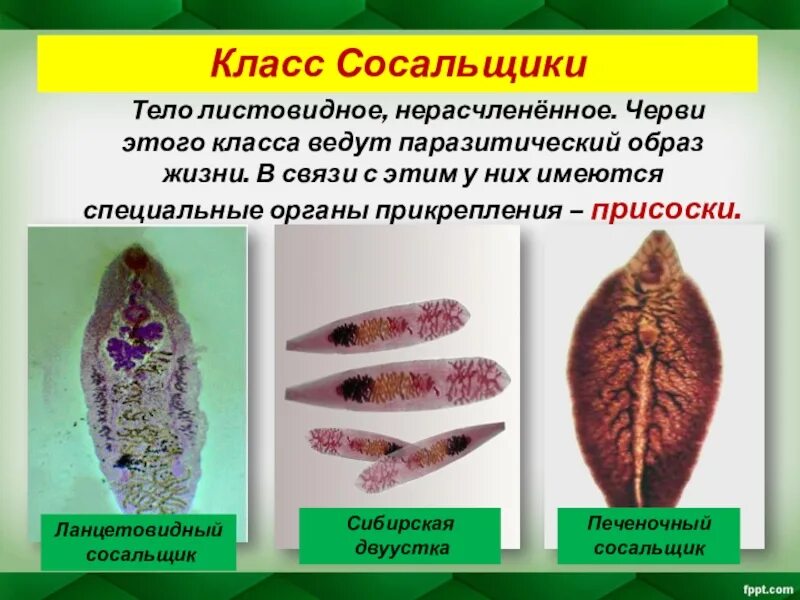 Класс Сосальщики

Тело листовидное, нерасчленённое. Черви этого класса ведут паразитический образ жизни. В связи с этим у них имеются специальные органы прикрепления – присоски.

Ланцетовидный сосальщик

Сибирская двуустка

Печеночный сосальщик

fppt.com